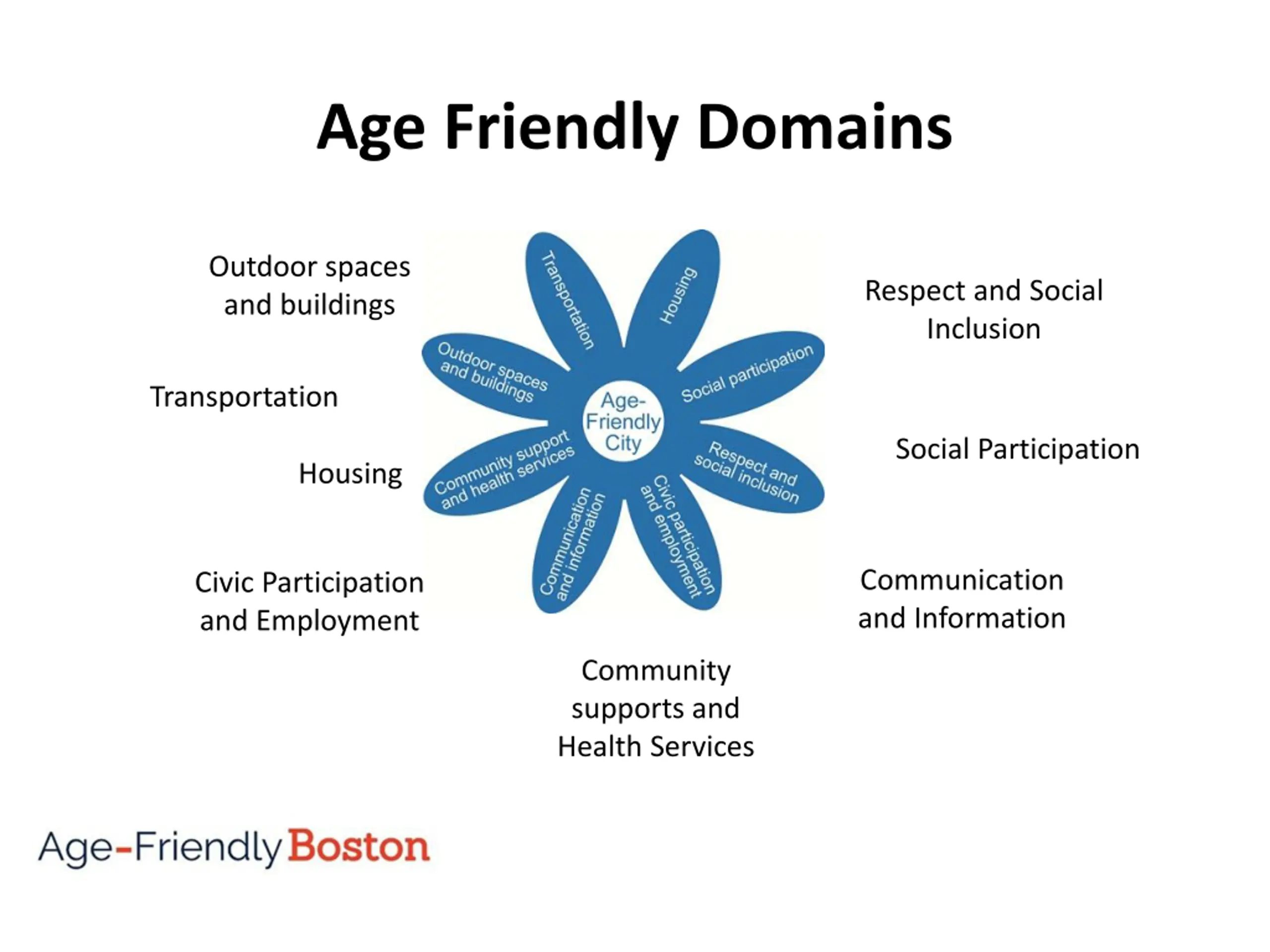 Age Friendly Domains

Outdoor spaces and buildings

Transportation

Housing

Civic Participation and Employment

Transportation

Housing

Outdoor spaces and buildings

Social participation

Age-Friendly City

Community support and health services

Respect and social inclusion

Communication and information

Civic participation and employment

Respect and Social Inclusion

Social Participation

Communication and Information

Community supports and Health Services

Age-Friendly Boston